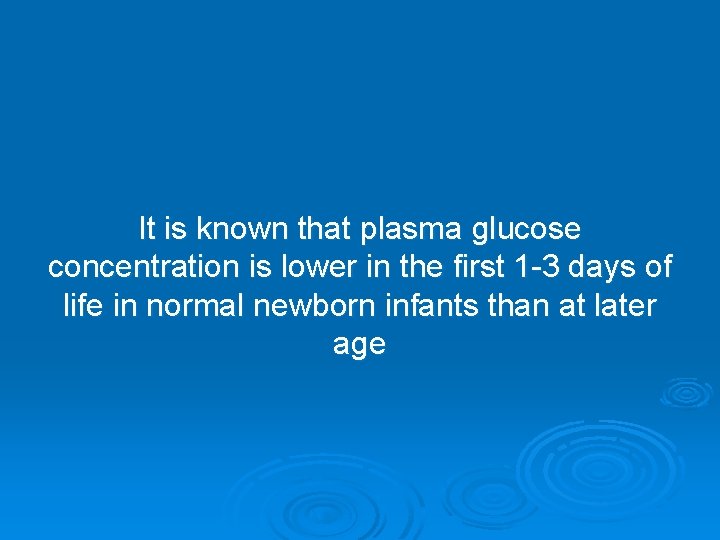 It is known that plasma glucose concentration is lower in the first 1-3 days of life in normal newborn infants than at later age